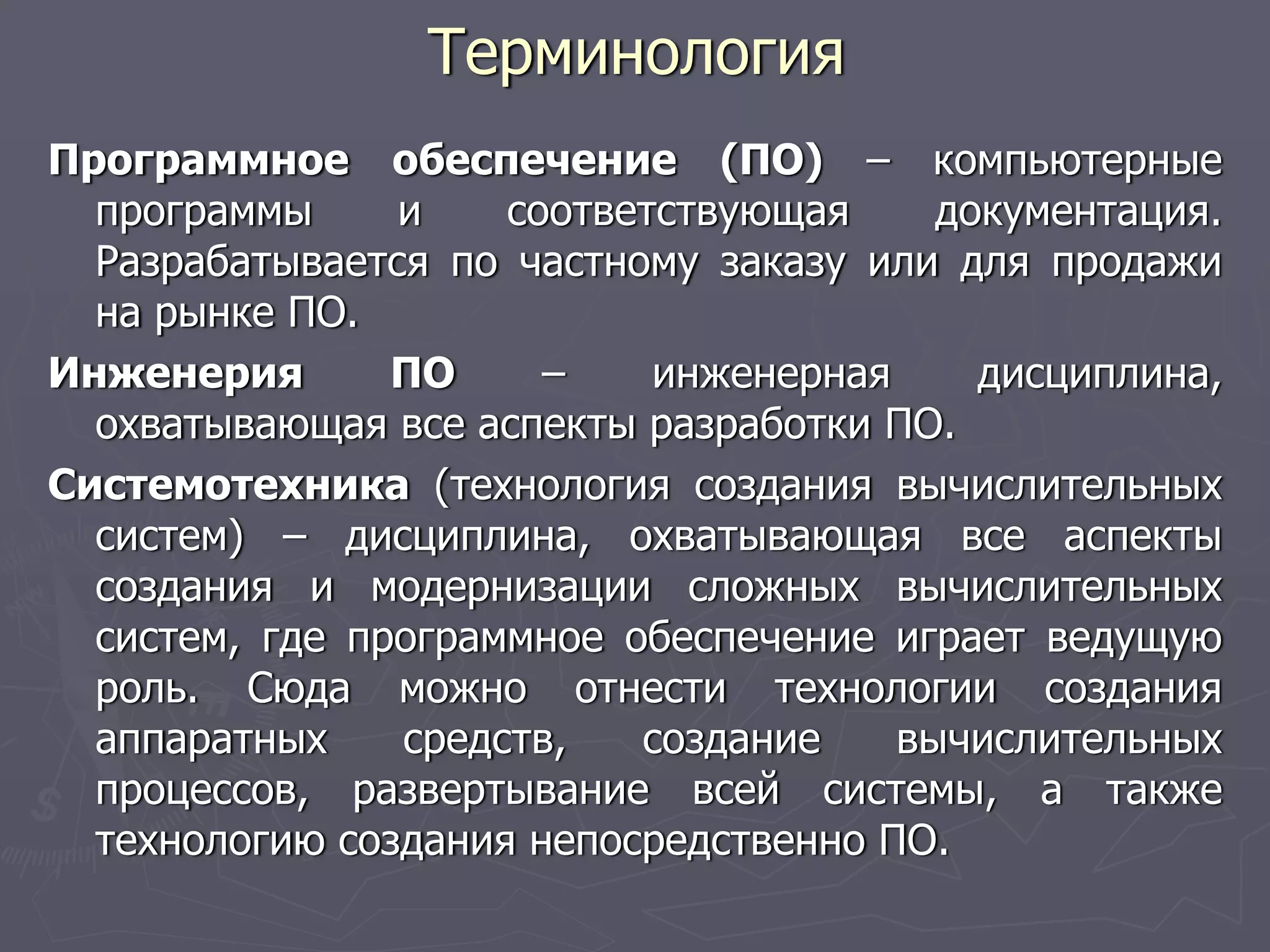 Терминология

Программное обеспечение (ПО) – компьютерные программы и соответствующая документация. Разрабатывается по частному заказу или для продажи на рынке ПО.

Инженерия ПО – инженерная дисциплина, охватывающая все аспекты разработки ПО.

Системотехника (технология создания вычислительных систем) – дисциплина, охватывающая все аспекты создания и модернизации сложных вычислительных систем, где программное обеспечение играет ведущую роль. Сюда можно отнести технологии создания аппаратных средств, создание вычислительных процессов, развертывание всей системы, а также технологию создания непосредственно ПО.